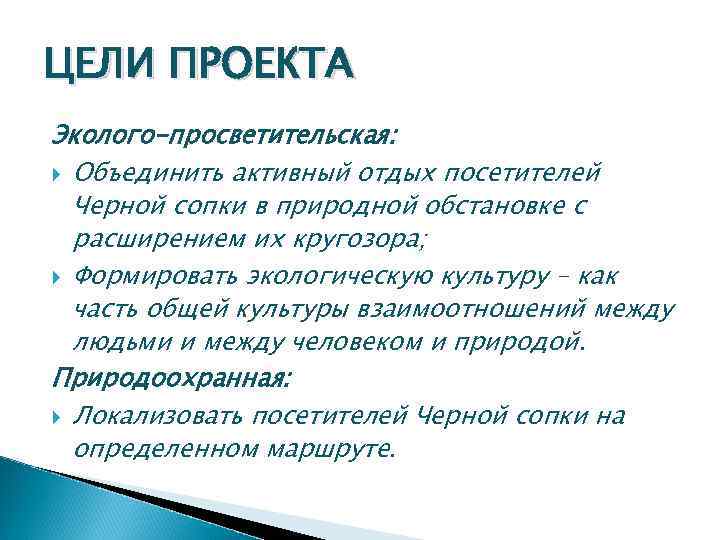 ЦЕЛИ ПРОЕКТА

Эколого-просветительская:

Объединить активный отдых посетителей Черной сопки в природной обстановке с расширением их кругозора;

Формировать экологическую культуру – как часть общей культуры взаимоотношений между людьми и между человеком и природой.

Природоохранная:

Локализовать посетителей Черной сопки на определенном маршруте.